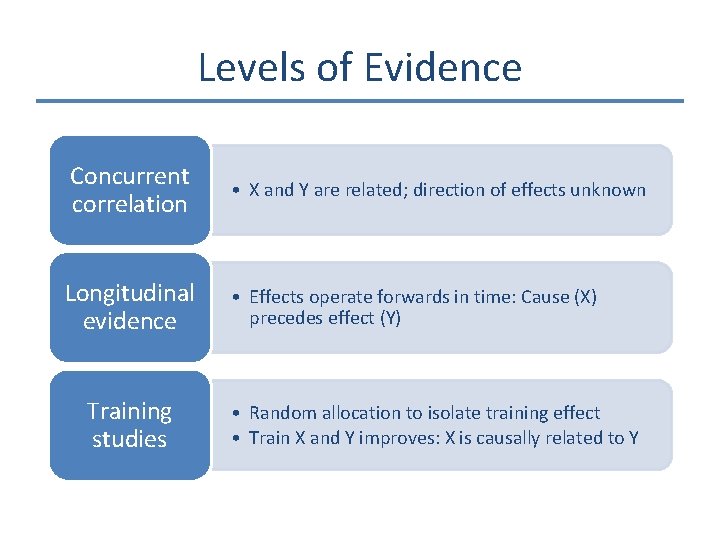 Levels of Evidence

Concurrent correlation

• X and Y are related; direction of effects unknown

Longitudinal evidence

• Effects operate forwards in time: Cause (X) precedes effect (Y)

Training studies

• Random allocation to isolate training effect
• Train X and Y improves: X is causally related to Y